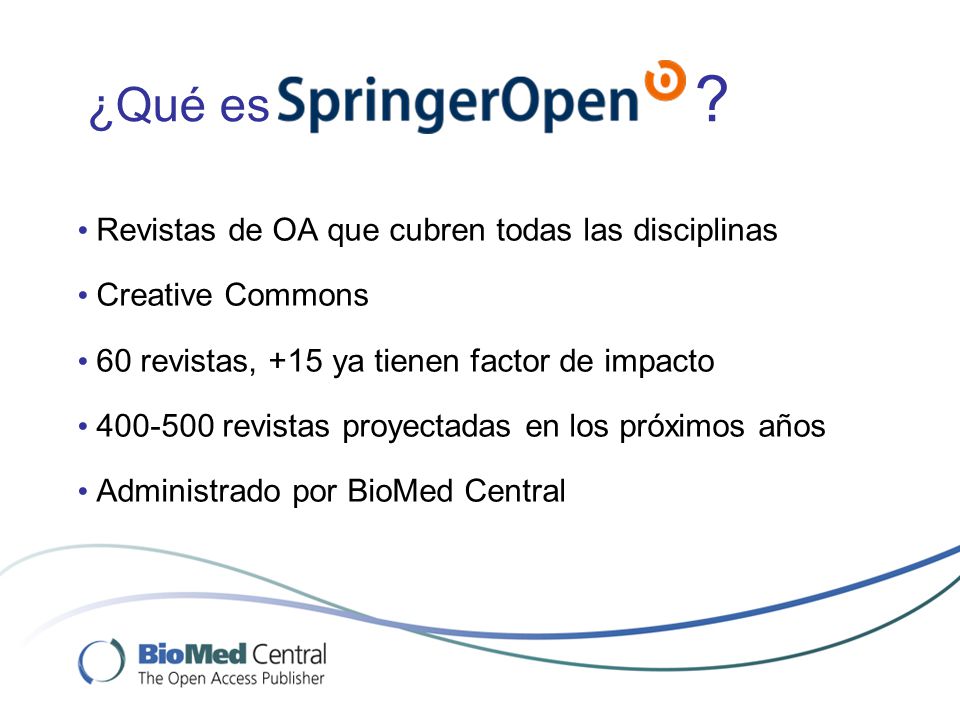 ¿Qué es SpringerOpen ?

• Revistas de OA que cubren todas las disciplinas

• Creative Commons

• 60 revistas, +15 ya tienen factor de impacto

• 400-500 revistas proyectadas en los próximos años

• Administrado por BioMed Central

BioMed Central
The Open Access Publisher